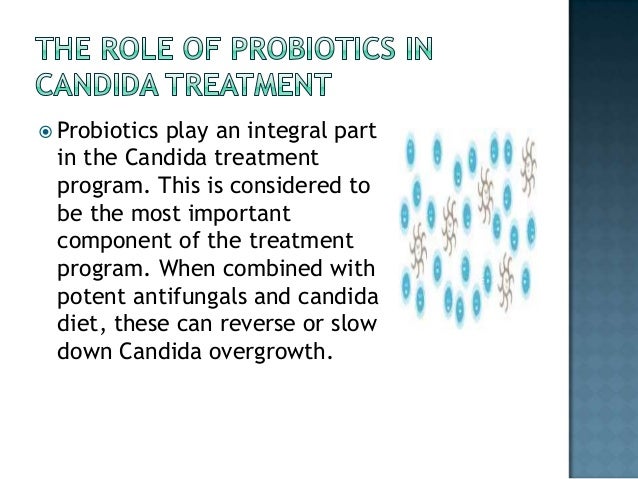 THE ROLE OF PROBIOTICS IN CANDIDA TREATMENT

Probiotics play an integral part in the Candida treatment program. This is considered to be the most important component of the treatment program. When combined with potent antifungals and candida diet, these can reverse or slow down Candida overgrowth.